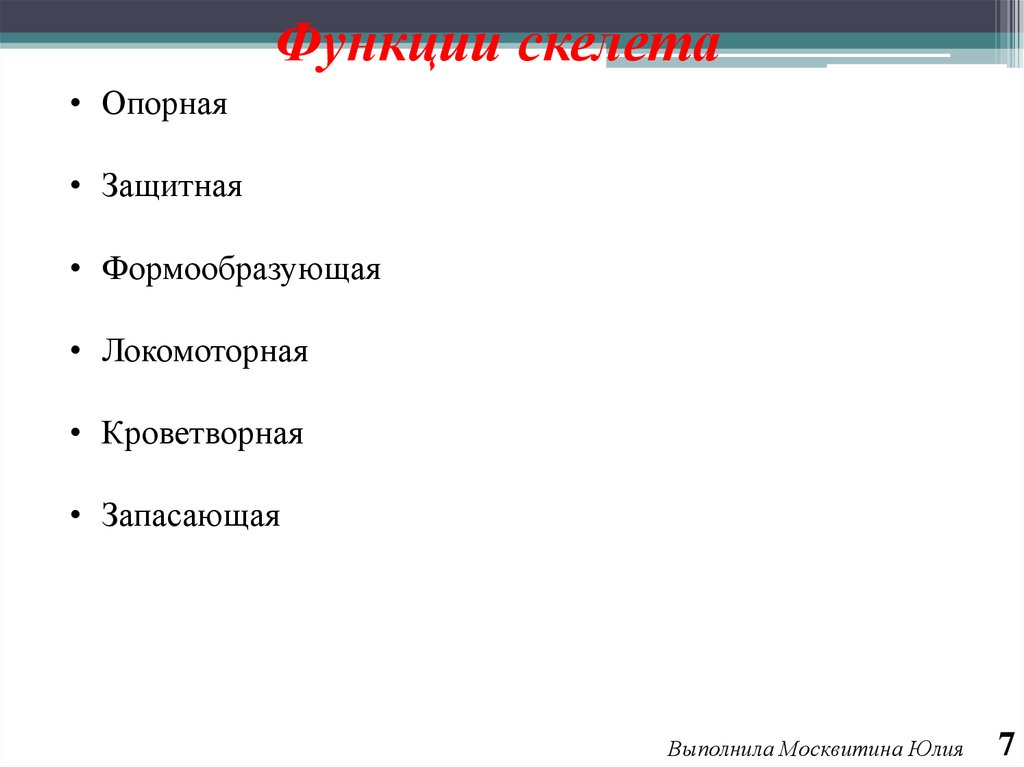 Функции скелета

• Опорная

• Защитная

• Формообразующая

• Локомоторная

• Кроветворная

• Запасающая

Выполнила Москвитина Юлия

7